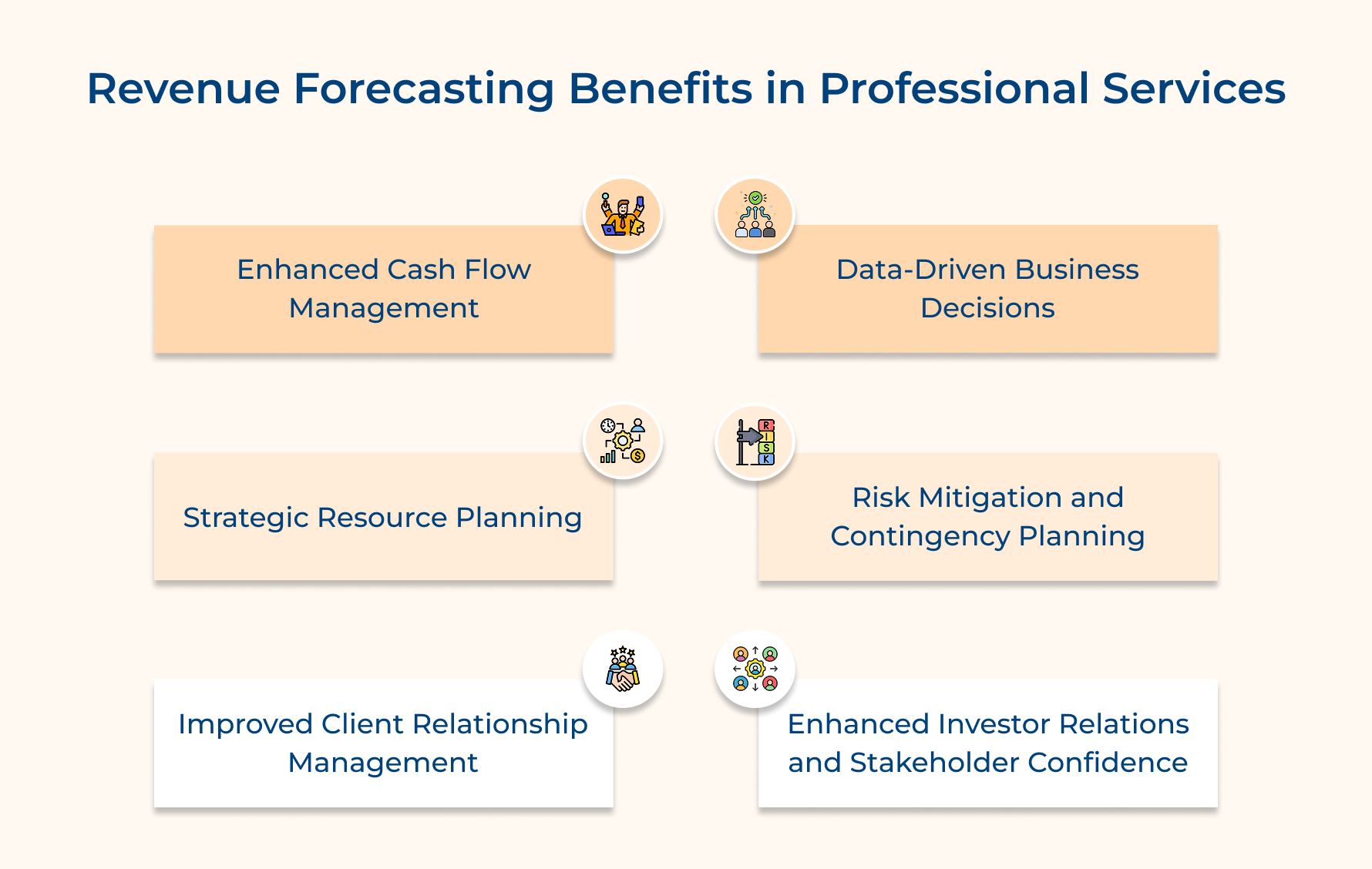 Revenue Forecasting Benefits in Professional Services

Enhanced Cash Flow Management

Data-Driven Business Decisions

Strategic Resource Planning

R I S K

Risk Mitigation and Contingency Planning

Improved Client Relationship Management

Enhanced Investor Relations and Stakeholder Confidence